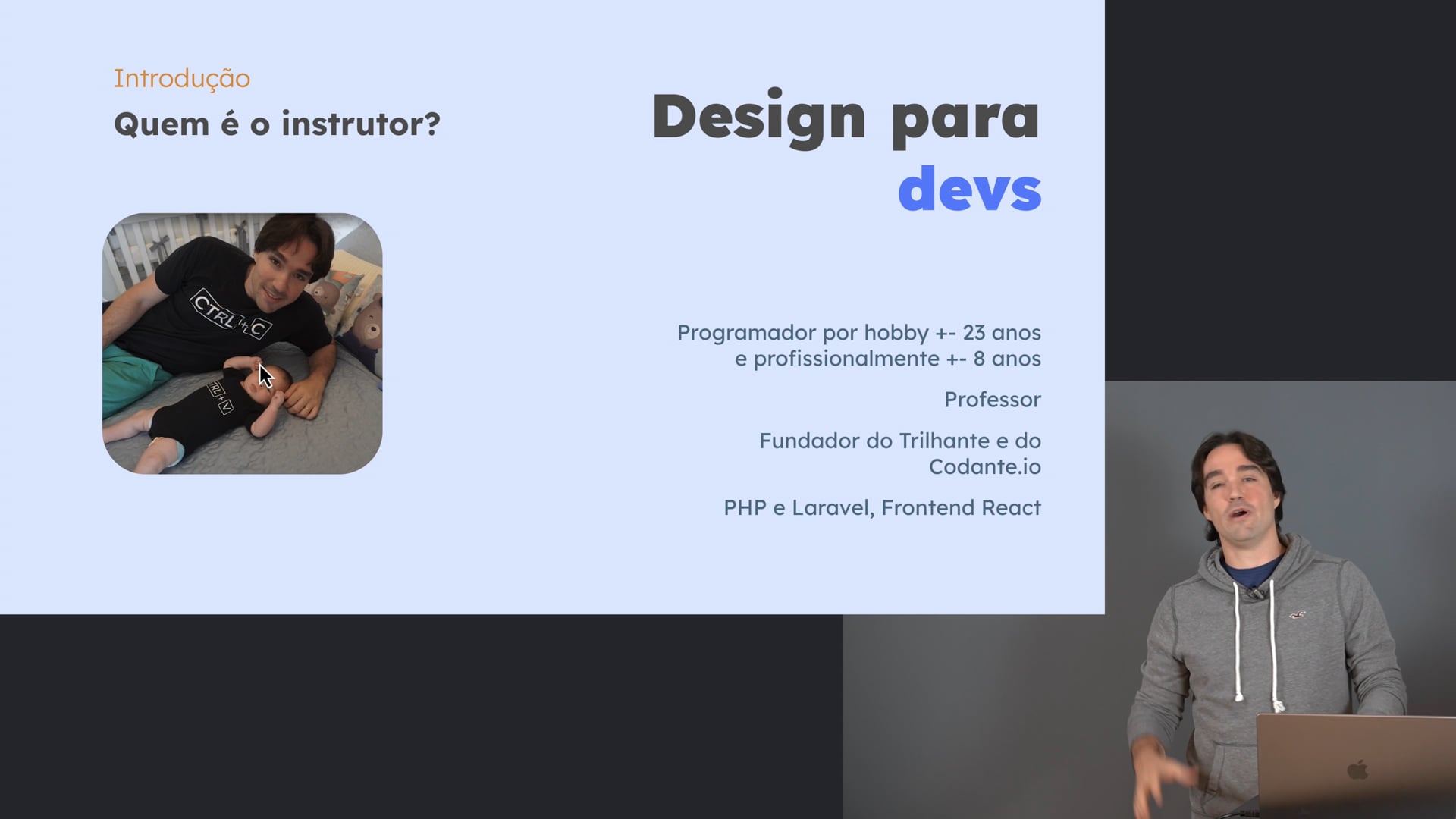 Introdução

Quem é o instrutor?

Design para devs

CTRL + C

CTRL + V

Programador por hobby +- 23 anos e profissionalmente +- 8 anos

Professor

Fundador do Trilhante e do Codante.io

PHP e Laravel, Frontend React